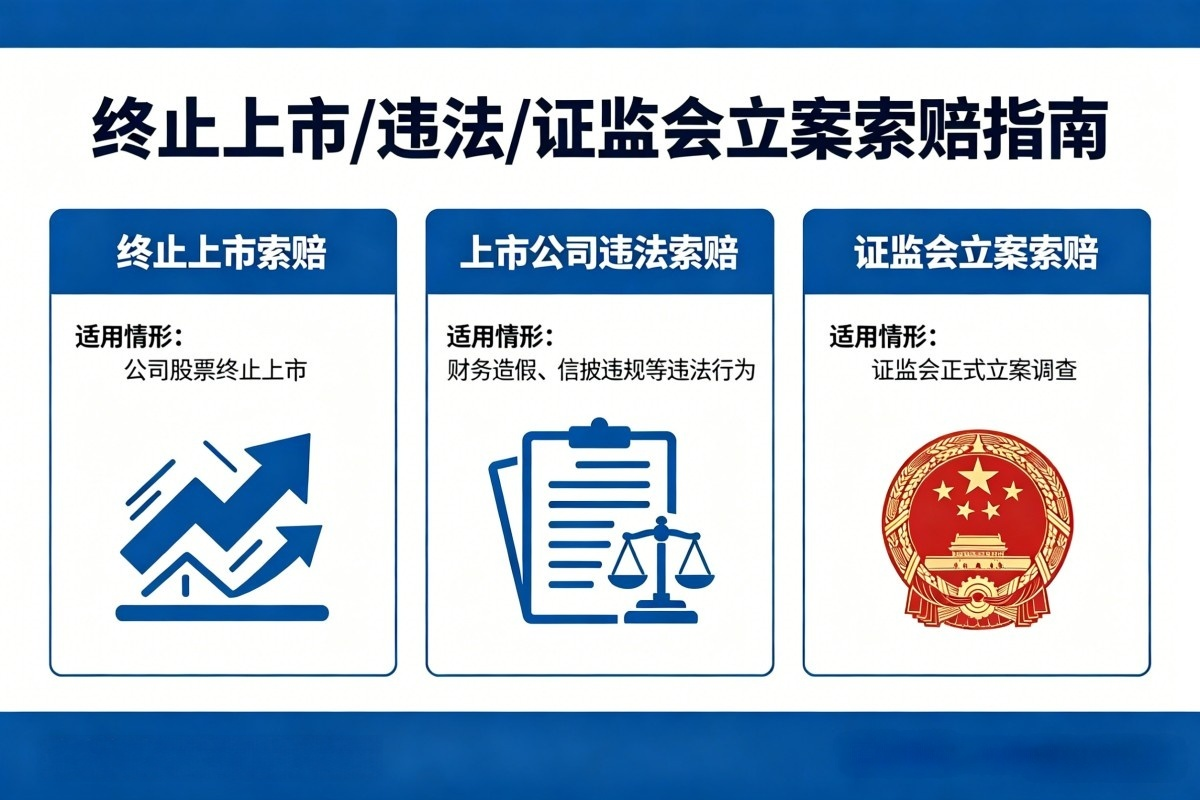 终止上市/违法/证监会立案索赔指南

终止上市索赔

适用情形：
公司股票终止上市

上市公司违法索赔

适用情形：
财务造假、信披违规等违法行为

证监会立案索赔

适用情形：
证监会正式立案调查